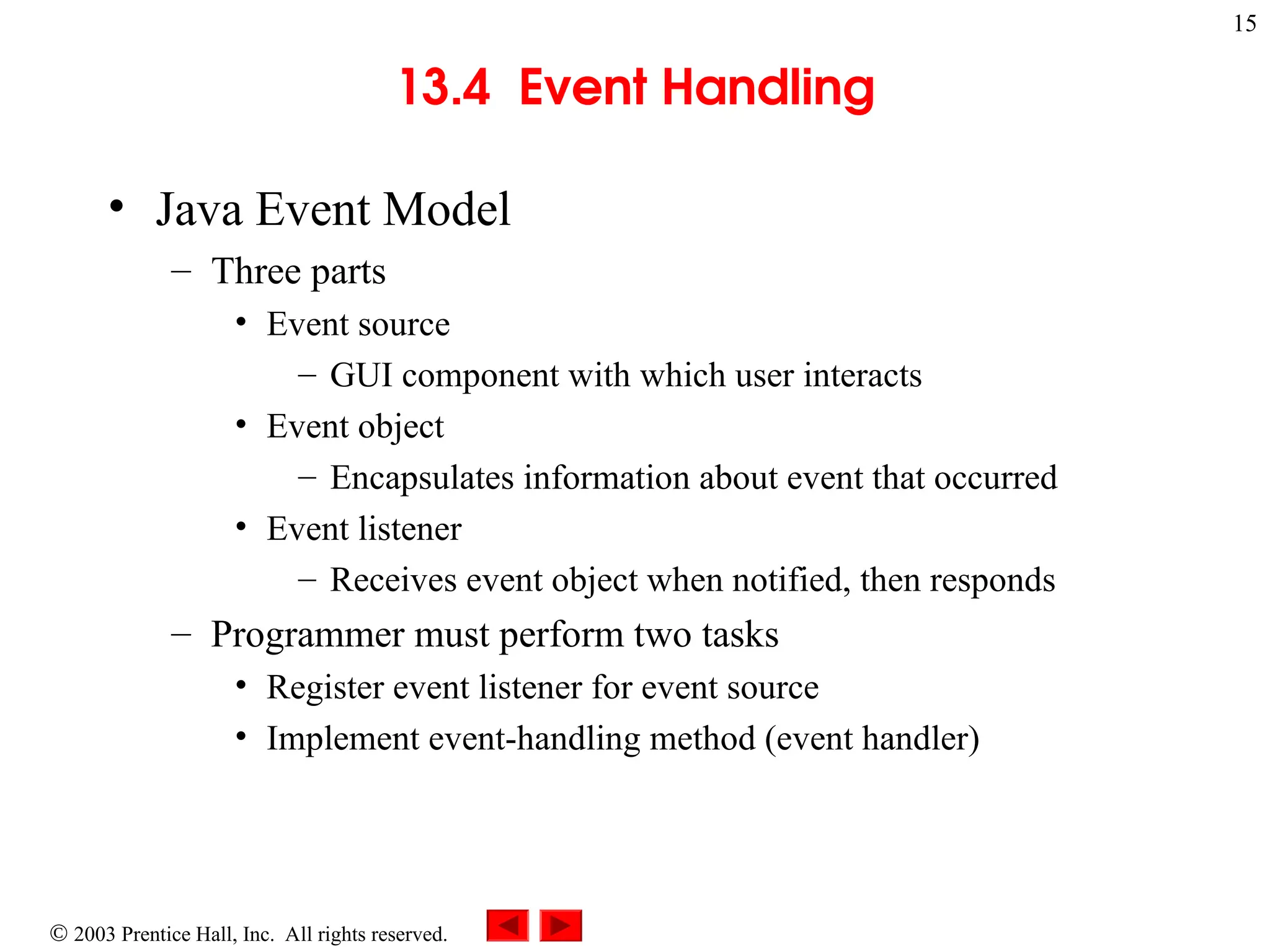 15

13.4 Event Handling

• Java Event Model
– Three parts
• Event source
– GUI component with which user interacts
• Event object
– Encapsulates information about event that occurred
• Event listener
– Receives event object when notified, then responds
– Programmer must perform two tasks
• Register event listener for event source
• Implement event-handling method (event handler)

© 2003 Prentice Hall, Inc. All rights reserved.